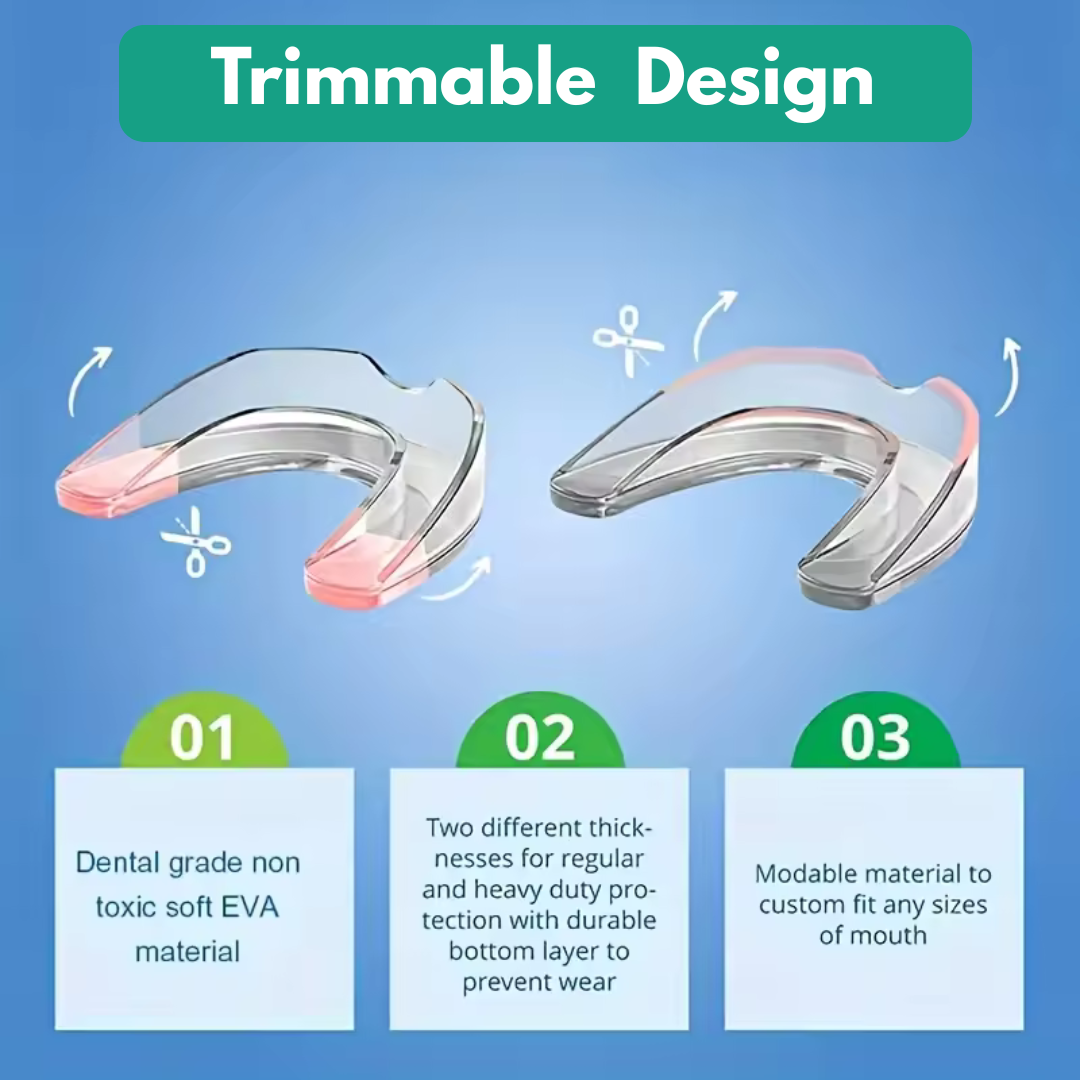 Trimmable Design

01

Dental grade non toxic soft EVA material

02

Two different thicknesses for regular and heavy duty protection with durable bottom layer to prevent wear

03

Modable material to custom fit any sizes of mouth